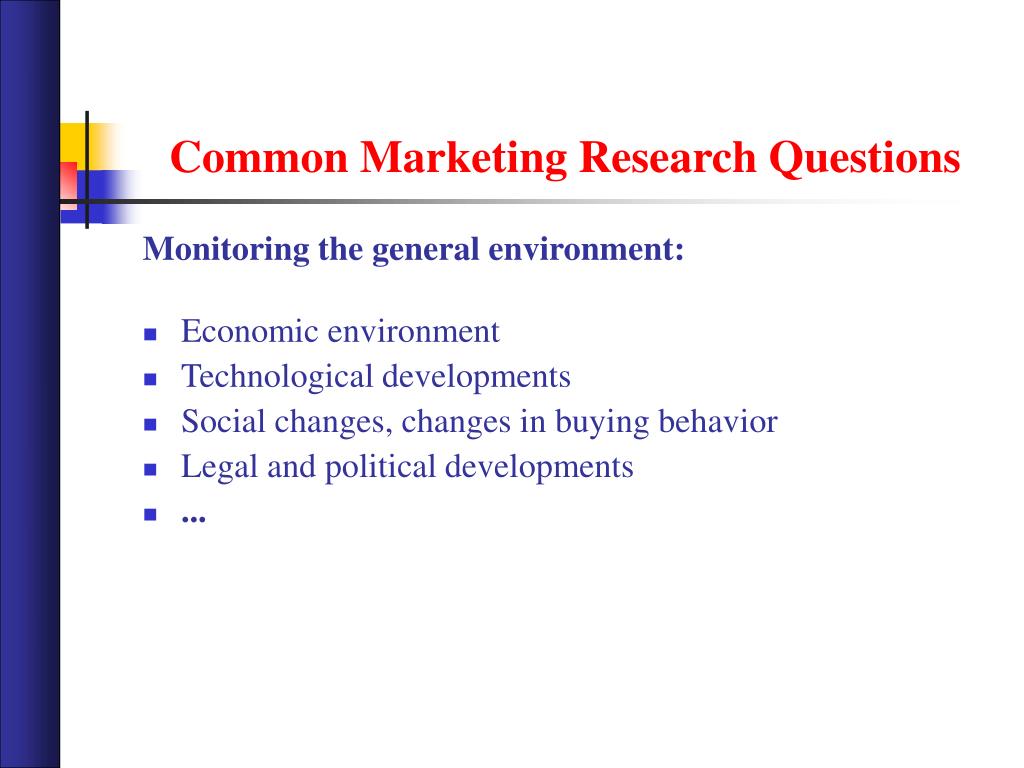 Common Marketing Research Questions

Monitoring the general environment:

- Economic environment
- Technological developments
- Social changes, changes in buying behavior
- Legal and political developments
- ...